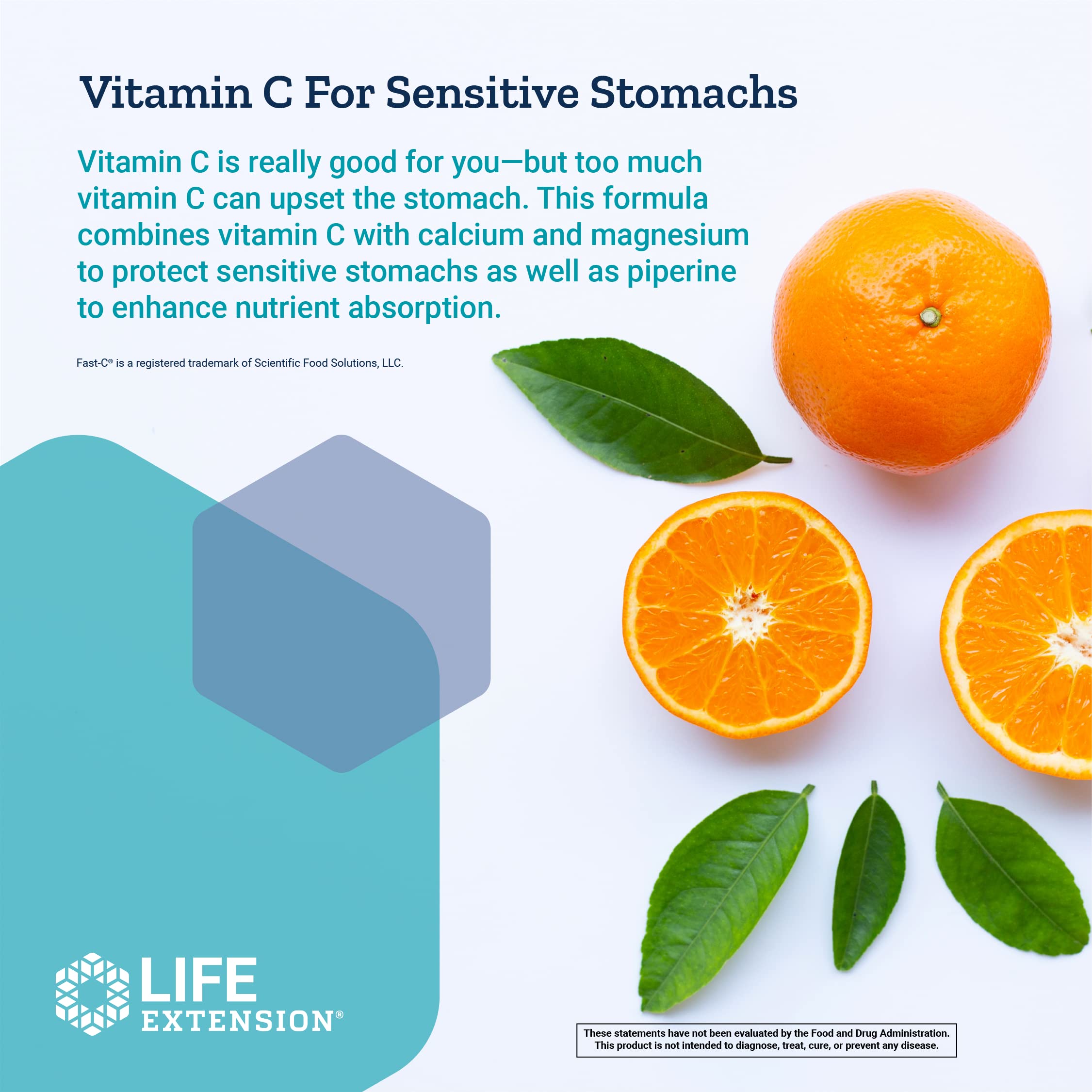 Vitamin C For Sensitive Stomachs

Vitamin C is really good for you—but too much vitamin C can upset the stomach. This formula combines vitamin C with calcium and magnesium to protect sensitive stomachs as well as piperine to enhance nutrient absorption.

Fast-C® is a registered trademark of Scientific Food Solutions, LLC.

LIFE EXTENSION®

These statements have not been evaluated by the Food and Drug Administration. This product is not intended to diagnose, treat, cure, or prevent any disease.